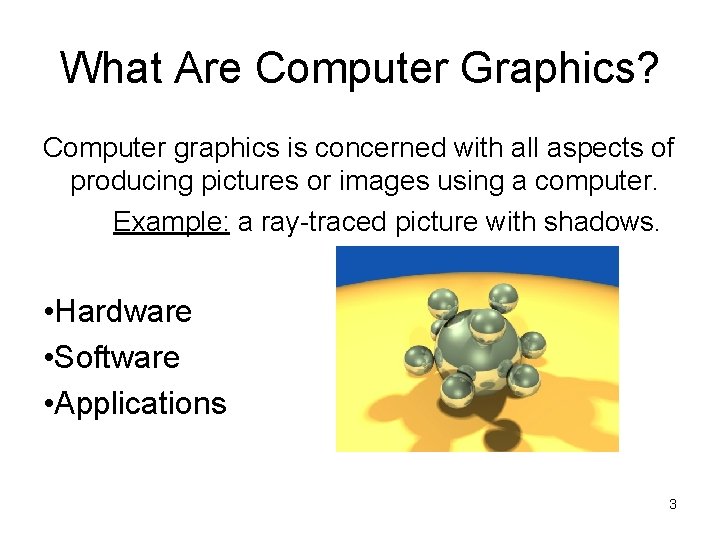 What Are Computer Graphics?

Computer graphics is concerned with all aspects of producing pictures or images using a computer.

Example: a ray-traced picture with shadows.

•Hardware
•Software
•Applications

3